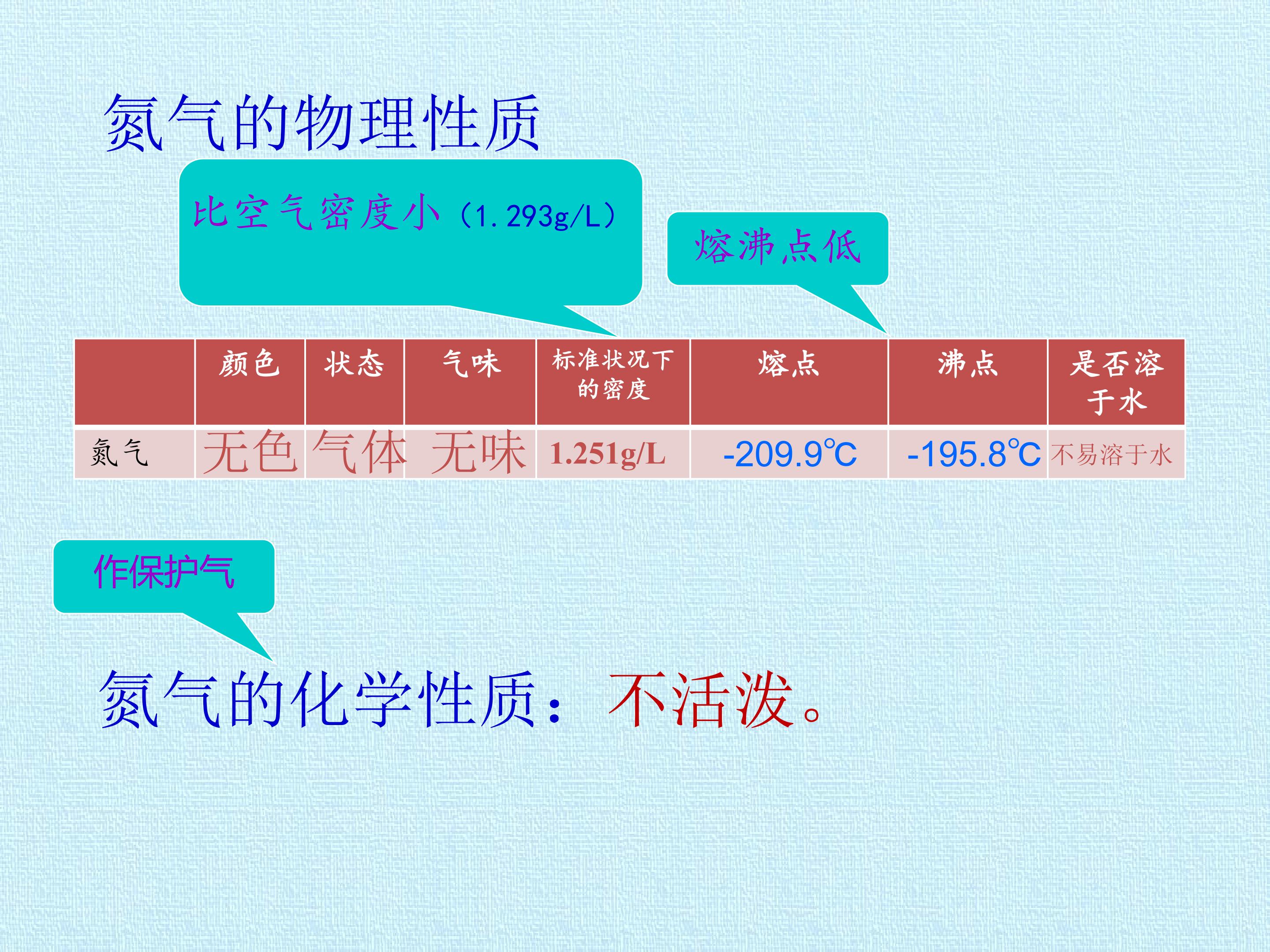 氮气的物理性质

比空气密度小(1.293g/L)

熔沸点低

|  | 颜色 | 状态 | 气味 | 标准状况下的密度 | 熔点 | 沸点 | 是否溶于水 |
|---|---|---|---|---|---|---|---|
| 氮气 | 无色 | 气体 | 无味 | 1.251g/L | -209.9℃ | -195.8℃ | 不易溶于水 |

作保护气

氮气的化学性质:不活泼。